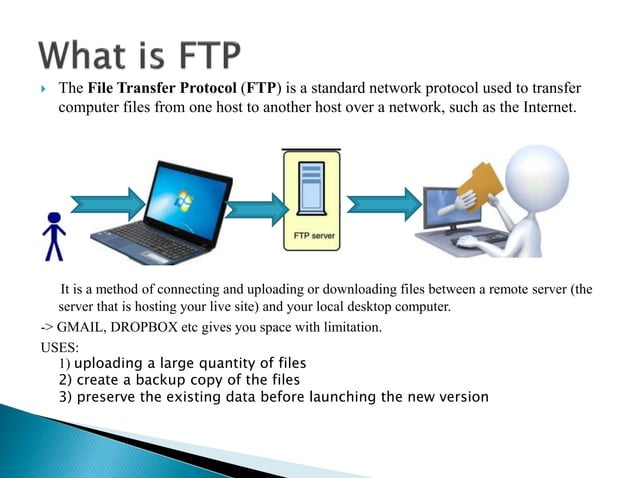 What is FTP

The File Transfer Protocol (FTP) is a standard network protocol used to transfer computer files from one host to another host over a network, such as the Internet.

FTP server

It is a method of connecting and uploading or downloading files between a remote server (the server that is hosting your live site) and your local desktop computer.

-> GMAIL, DROPBOX etc gives you space with limitation.

USES:
1) uploading a large quantity of files
2) create a backup copy of the files
3) preserve the existing data before launching the new version